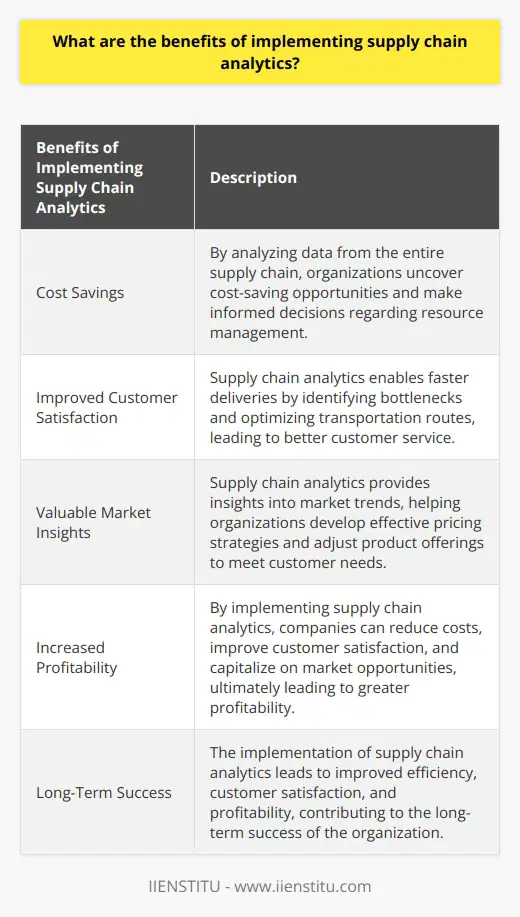 What are the benefits of implementing supply chain analytics?

| Benefits of Implementing Supply Chain Analytics | Description |
|---|---|
| Cost Savings | By analyzing data from the entire supply chain, organizations uncover cost-saving opportunities and make informed decisions regarding resource management. |
| Improved Customer Satisfaction | Supply chain analytics enables faster deliveries by identifying bottlenecks and optimizing transportation routes, leading to better customer service. |
| Valuable Market Insights | Supply chain analytics provides insights into market trends, helping organizations develop effective pricing strategies and adjust product offerings to meet customer needs. |
| Increased Profitability | By implementing supply chain analytics, companies can reduce costs, improve customer satisfaction, and capitalize on market opportunities, ultimately leading to greater profitability. |
| Long-Term Success | The implementation of supply chain analytics leads to improved efficiency, customer satisfaction, and profitability, contributing to the long-term success of the organization. |

IIENSTITU - www.iienstitu.com